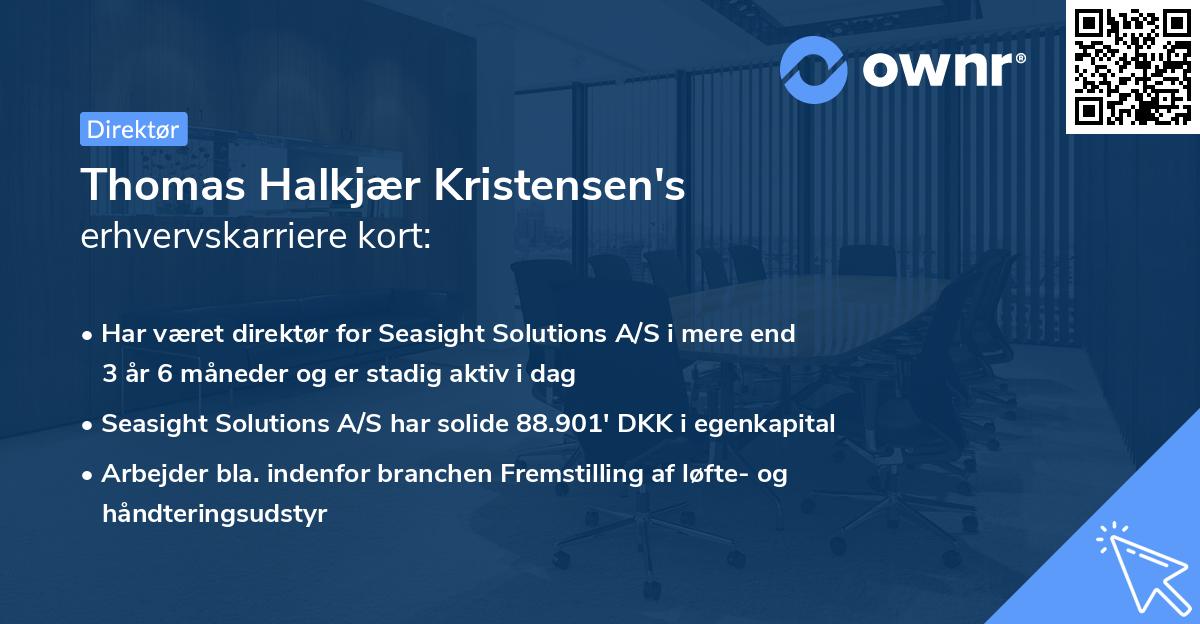 ownr®

Direktør

Thomas Halkjær Kristensen's
erhvervskarriere kort:

• Har været direktør for Seasight Solutions A/S i mere end 3 år 6 måneder og er stadig aktiv i dag

• Seasight Solutions A/S har solide 88.901' DKK i egenkapital

• Arbejder bla. indenfor branchen Fremstilling af løfte- og håndteringsudstyr